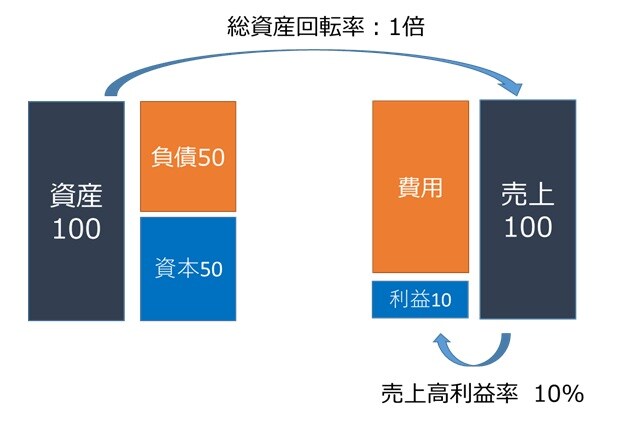 総資産回転率：1倍

資産
100

負債50

資本50

費用

利益10

売上
100

売上高利益率 10%